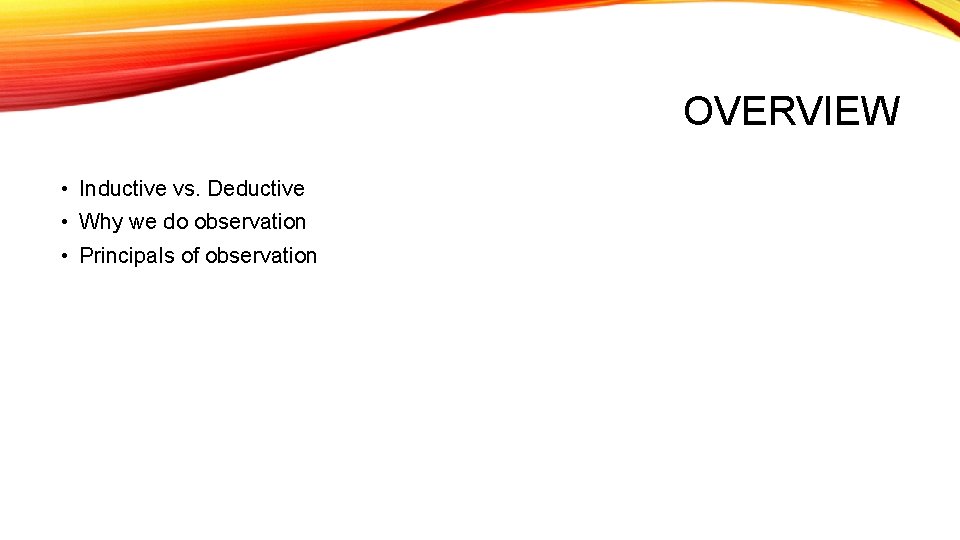 OVERVIEW

• Inductive vs. Deductive
• Why we do observation
• Principals of observation